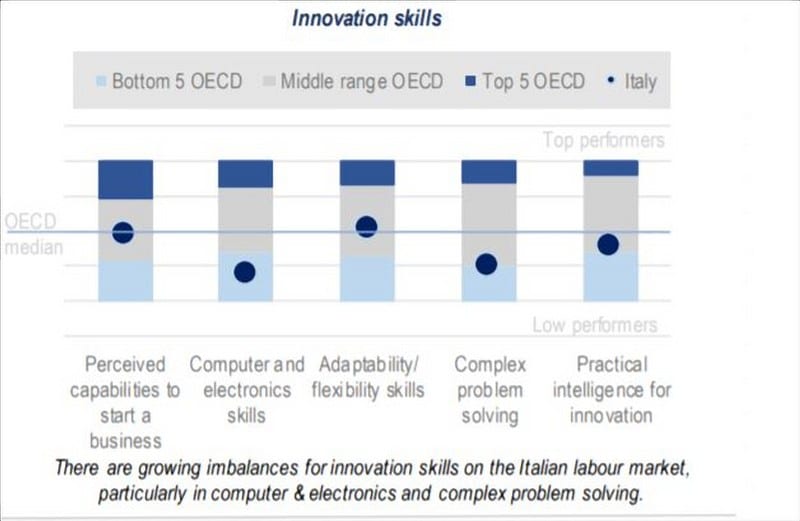 Innovation skills

Bottom 5 OECD  Middle range OECD  Top 5 OECD  Italy

Top performers

OECD median

Low performers

Perceived capabilities to start a business

Computer and electronics skills

Adaptability/ flexibility skills

Complex problem solving

Practical intelligence for innovation

There are growing imbalances for innovation skills on the Italian labour market, particularly in computer & electronics and complex problem solving.